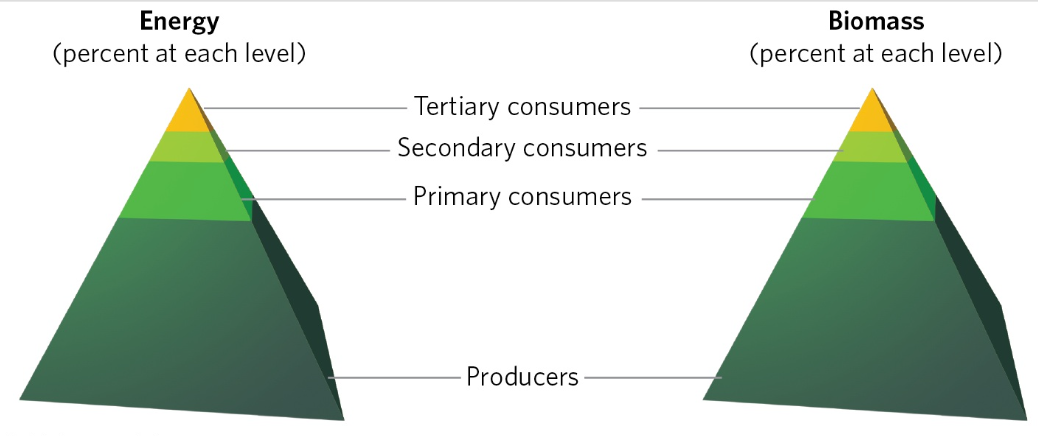 Energy
(percent at each level)

Biomass
(percent at each level)

Tertiary consumers

Secondary consumers

Primary consumers

Producers